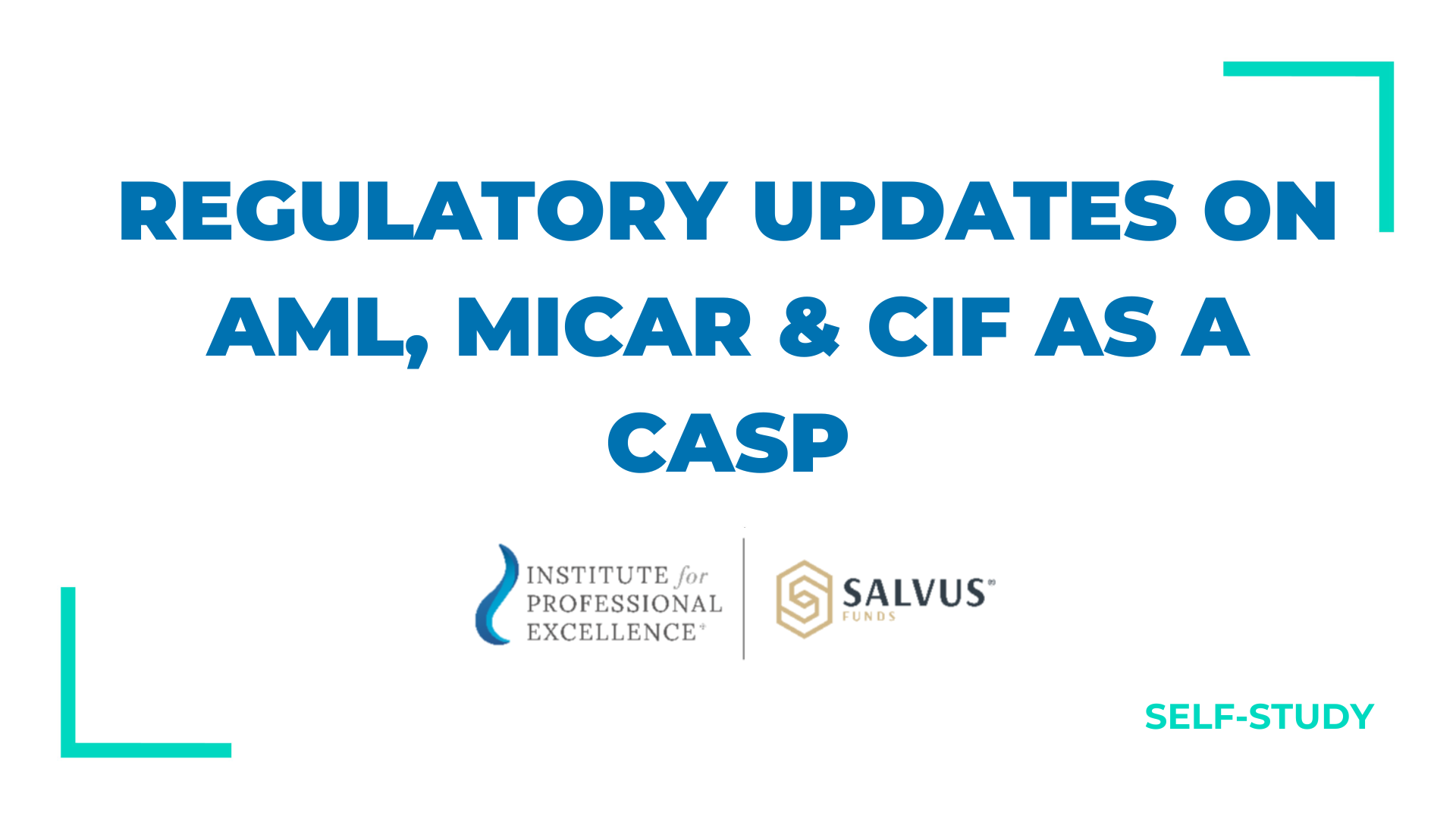 REGULATORY UPDATES ON AML, MICAR & CIF AS A CASP

INSTITUTE for PROFESSIONAL EXCELLENCE

SALVUS FUNDS

SELF-STUDY